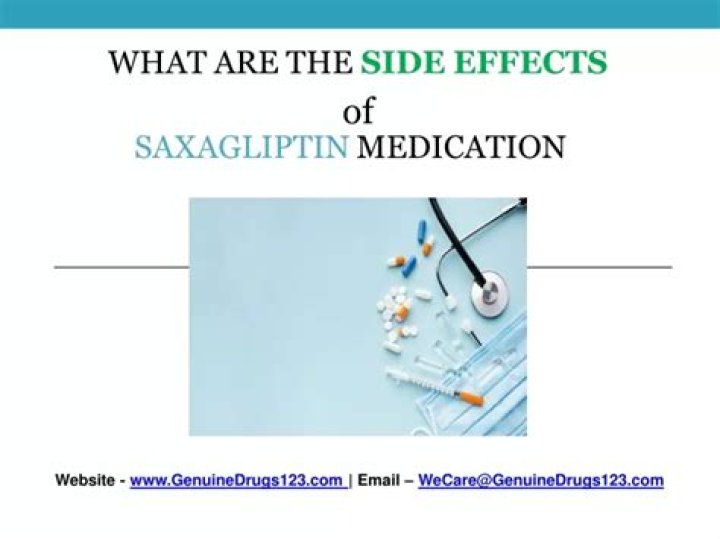 WHAT ARE THE SIDE EFFECTS
of
SAXAGLIPTIN MEDICATION

Website - www.GenuineDrugs123.com | Email – WeCare@GenuineDrugs123.com